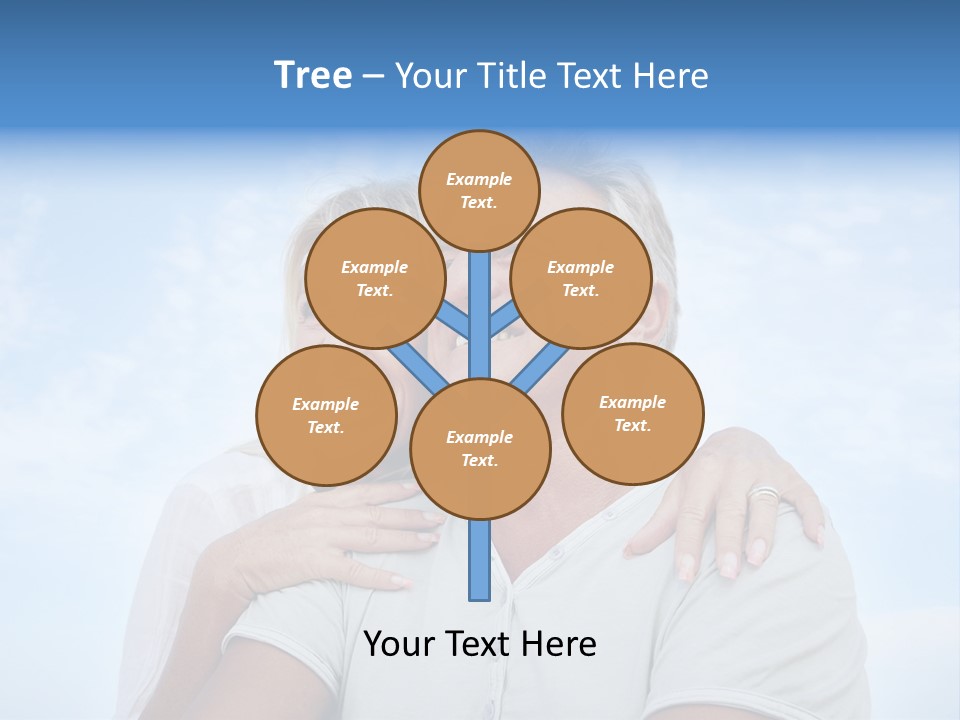 Tree – Your Title Text Here

Example Text.

Example Text.

Example Text.

Example Text.

Example Text.

Example Text.

Your Text Here